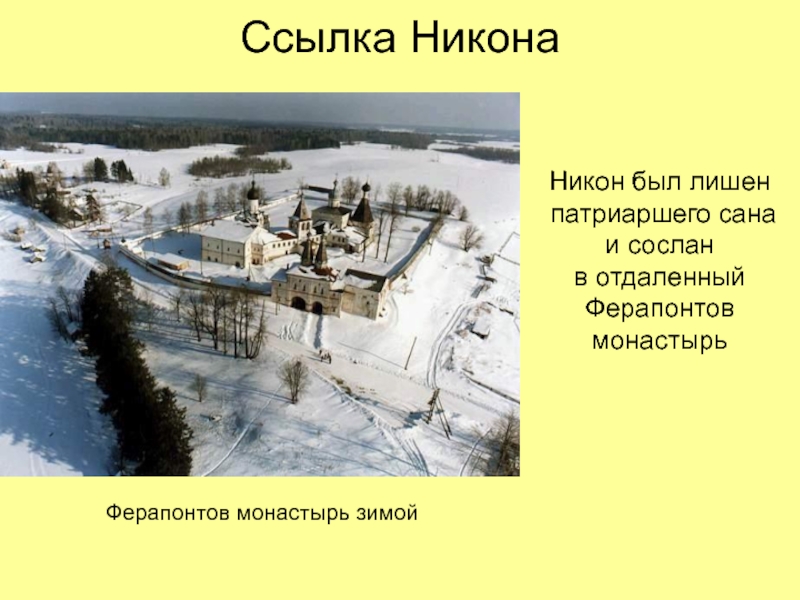 Ссылка Никона

Никон был лишен патриаршего сана и сослан в отдаленный Ферапонтов монастырь

Ферапонтов монастырь зимой